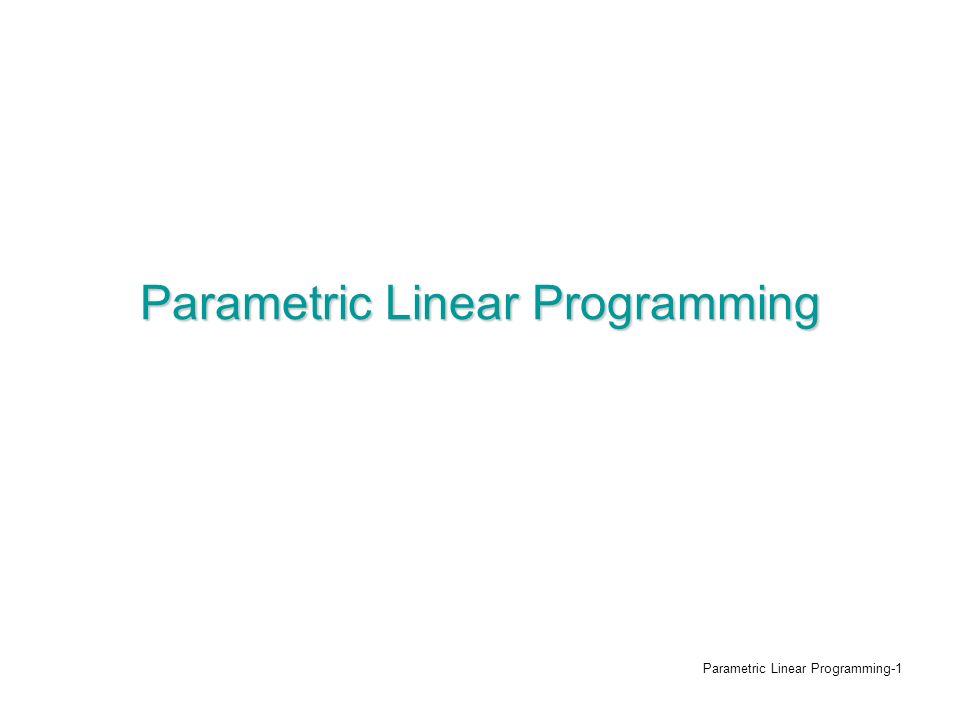 Parametric Linear Programming

Parametric Linear Programming-1